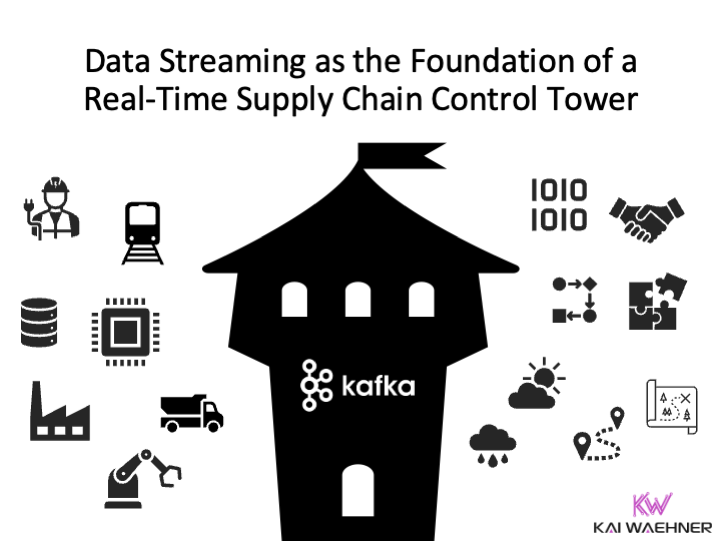 Data Streaming as the Foundation of a Real-Time Supply Chain Control Tower

1010
1010

kafka

KW
KAI WAEHNER